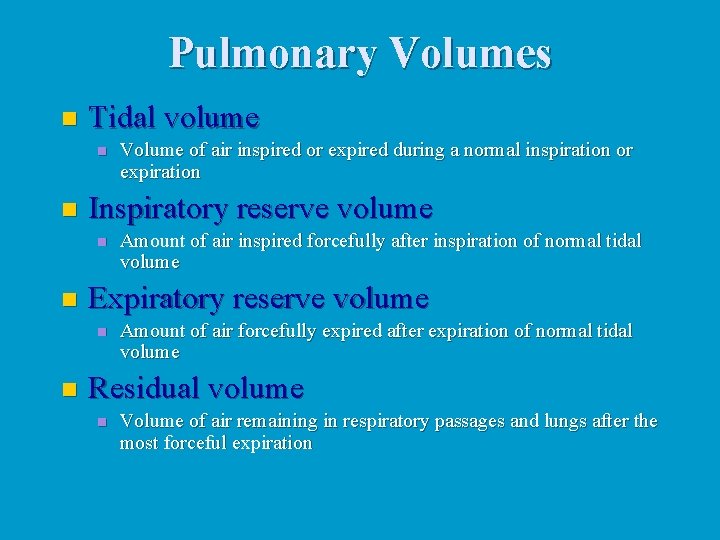 Pulmonary Volumes

Tidal volume

Volume of air inspired or expired during a normal inspiration or expiration

Inspiratory reserve volume

Amount of air inspired forcefully after inspiration of normal tidal volume

Expiratory reserve volume

Amount of air forcefully expired after expiration of normal tidal volume

Residual volume

Volume of air remaining in respiratory passages and lungs after the most forceful expiration